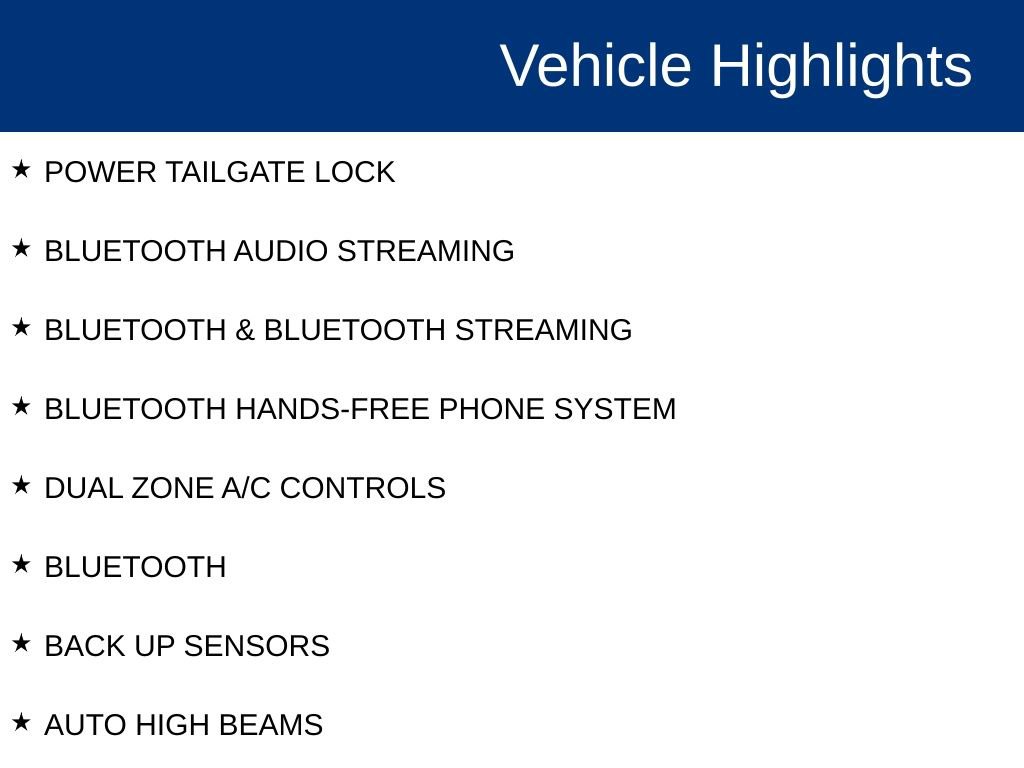 Vehicle Highlights

★ POWER TAILGATE LOCK

★ BLUETOOTH AUDIO STREAMING

★ BLUETOOTH & BLUETOOTH STREAMING

★ BLUETOOTH HANDS-FREE PHONE SYSTEM

★ DUAL ZONE A/C CONTROLS

★ BLUETOOTH

★ BACK UP SENSORS

★ AUTO HIGH BEAMS